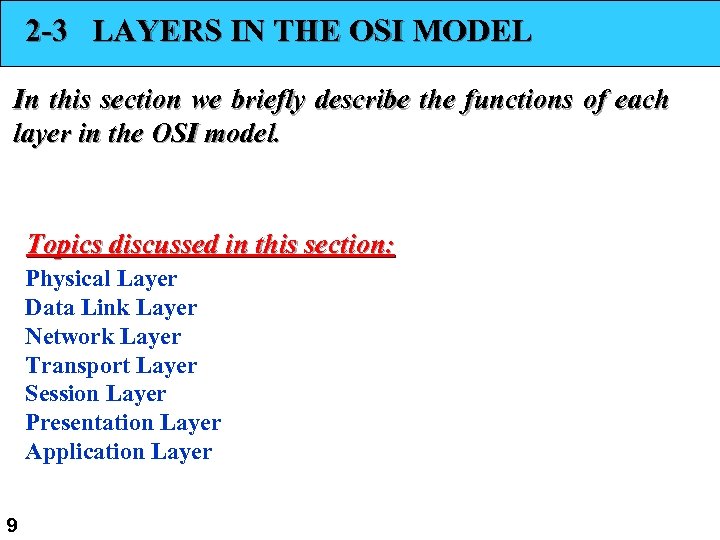 2-3 LAYERS IN THE OSI MODEL

In this section we briefly describe the functions of each layer in the OSI model.

Topics discussed in this section:
Physical Layer
Data Link Layer
Network Layer
Transport Layer
Session Layer
Presentation Layer
Application Layer

9